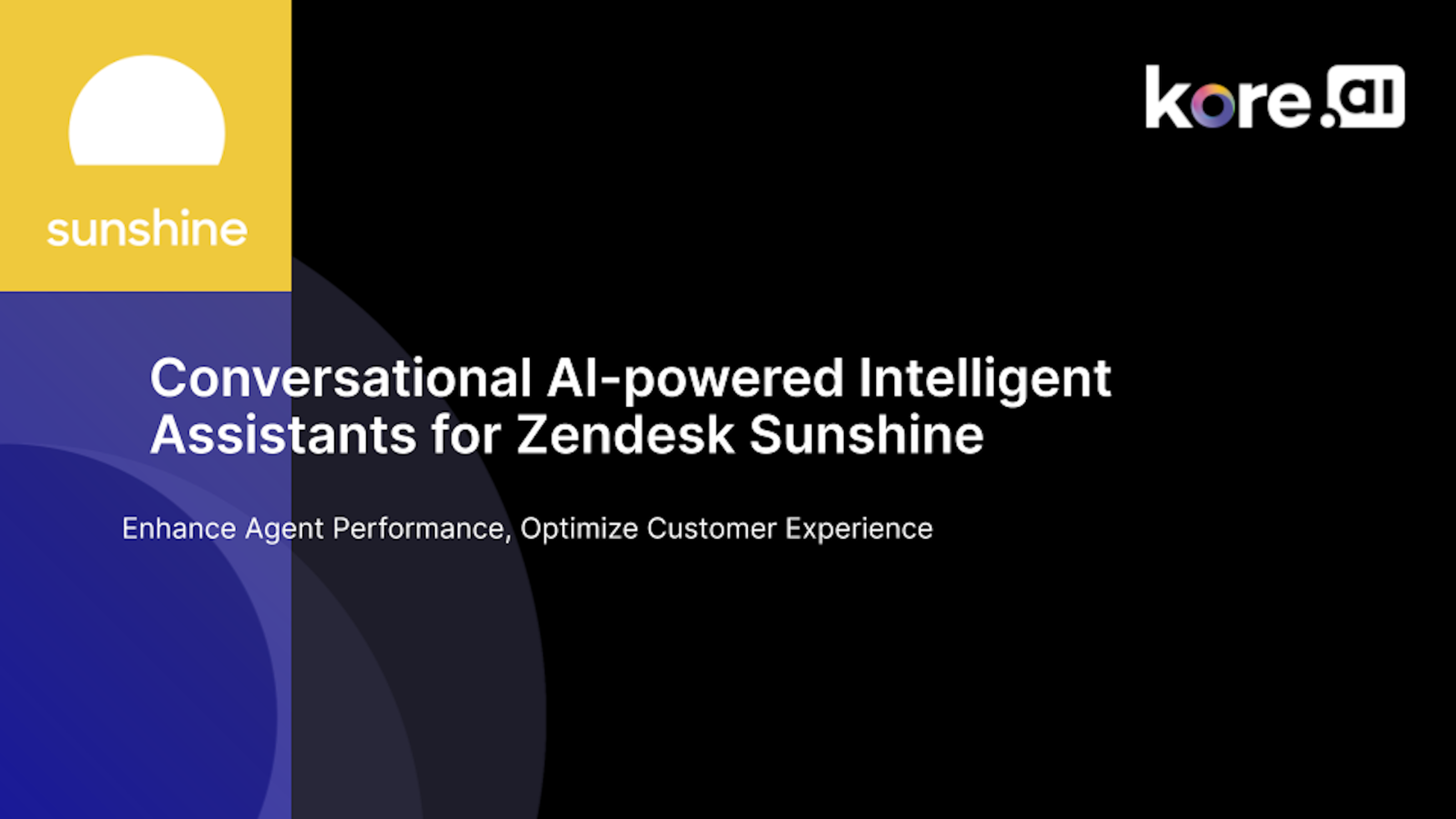 sunshine

kore.ai

Conversational AI-powered Intelligent Assistants for Zendesk Sunshine

Enhance Agent Performance, Optimize Customer Experience